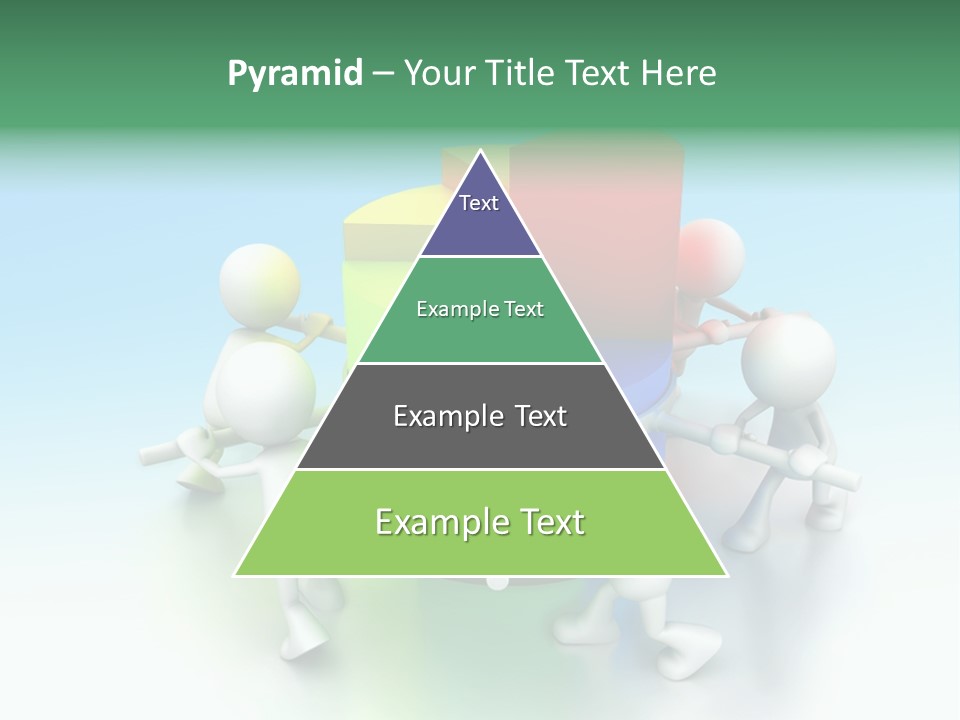 Pyramid – Your Title Text Here

Text

Example Text

Example Text

Example Text